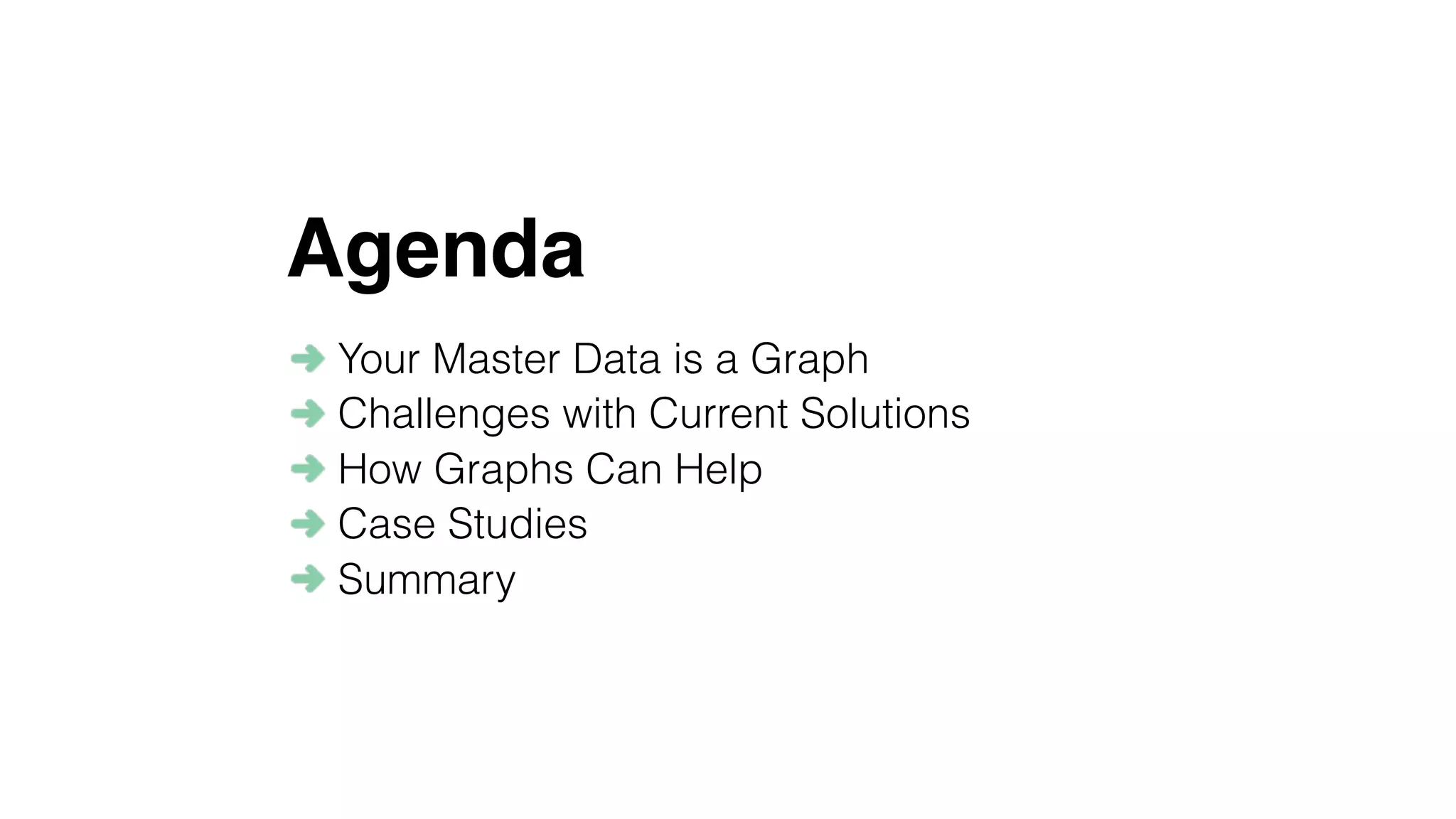 Agenda

➜ Your Master Data is a Graph
➜ Challenges with Current Solutions
➜ How Graphs Can Help
➜ Case Studies
➜ Summary